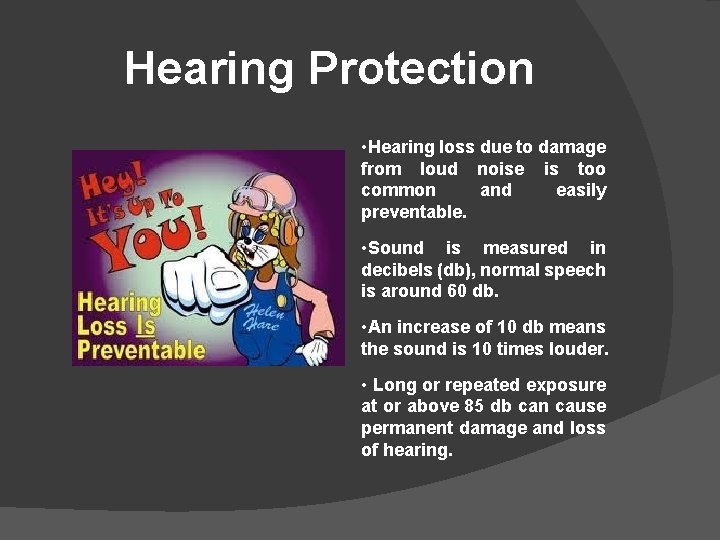 Hearing Protection

Hey! It's Up To YOU!

Hearing Loss Is Preventable

Helen Hare

•Hearing loss due to damage from loud noise is too common and easily preventable.

•Sound is measured in decibels (db), normal speech is around 60 db.

•An increase of 10 db means the sound is 10 times louder.

• Long or repeated exposure at or above 85 db can cause permanent damage and loss of hearing.